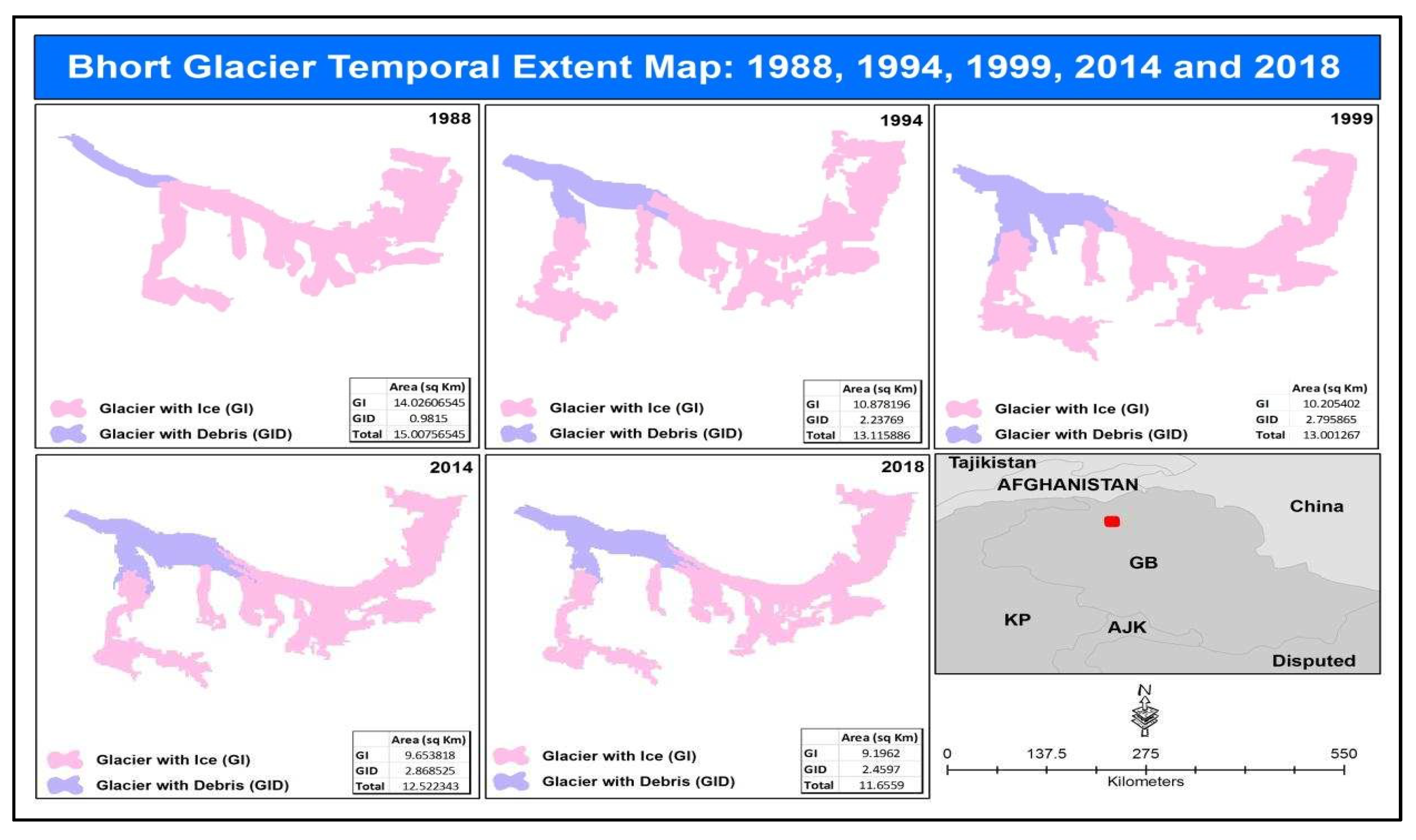 Bhort Glacier Temporal Extent Map: 1988, 1994, 1999, 2014 and 2018

1988

Glacier with Ice (GI)
Glacier with Debris (GID)

| | Area (sq Km) |
|---|---|
| GI | 14.02606545 |
| GID | 0.9815 |
| Total | 15.00756545 |

1994

Glacier with Ice (GI)
Glacier with Debris (GID)

| | Area (sq Km) |
|---|---|
| GI | 10.878196 |
| GID | 2.23769 |
| Total | 13.115886 |

1999

Glacier with Ice (GI)
Glacier with Debris (GID)

| | Area (sq Km) |
|---|---|
| GI | 10.205402 |
| GID | 2.795865 |
| Total | 13.001267 |

2014

Glacier with Ice (GI)
Glacier with Debris (GID)

| | Area (sq Km) |
|---|---|
| GI | 9.653818 |
| GID | 2.868525 |
| Total | 12.522343 |

2018

Glacier with Ice (GI)
Glacier with Debris (GID)

| | Area (sq Km) |
|---|---|
| GI | 9.1962 |
| GID | 2.4597 |
| Total | 11.6559 |

Tajikistan
AFGHANISTAN
China
GB
KP
AJK
Disputed

N

0 137.5 275 550
Kilometers